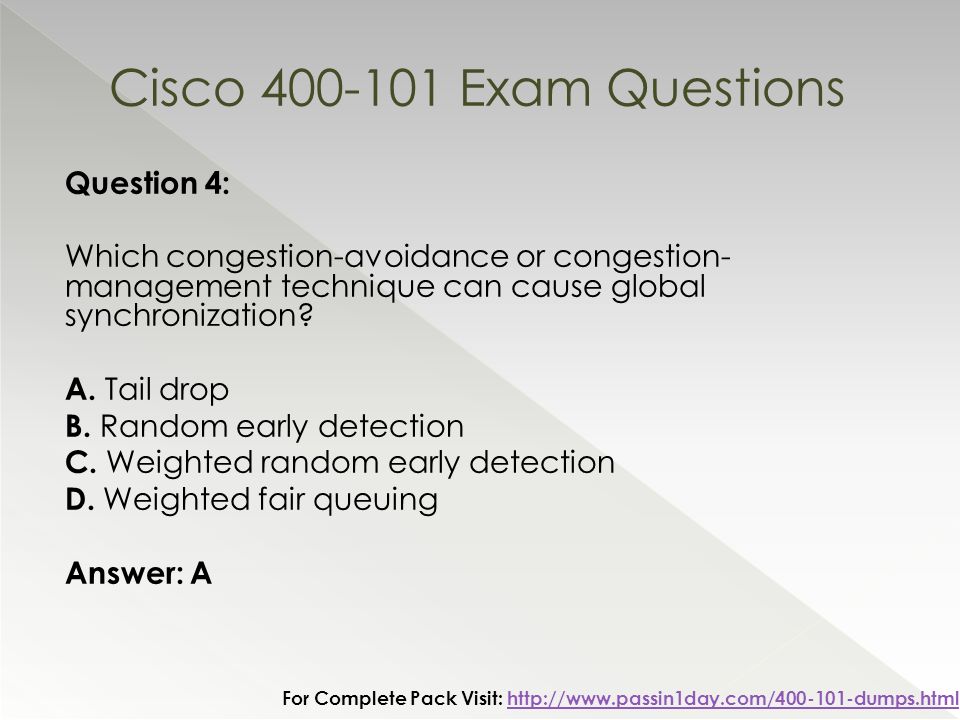 Cisco 400-101 Exam Questions

Question 4:

Which congestion-avoidance or congestion-management technique can cause global synchronization?

A. Tail drop
B. Random early detection
C. Weighted random early detection
D. Weighted fair queuing

Answer: A

For Complete Pack Visit: http://www.passin1day.com/400-101-dumps.html